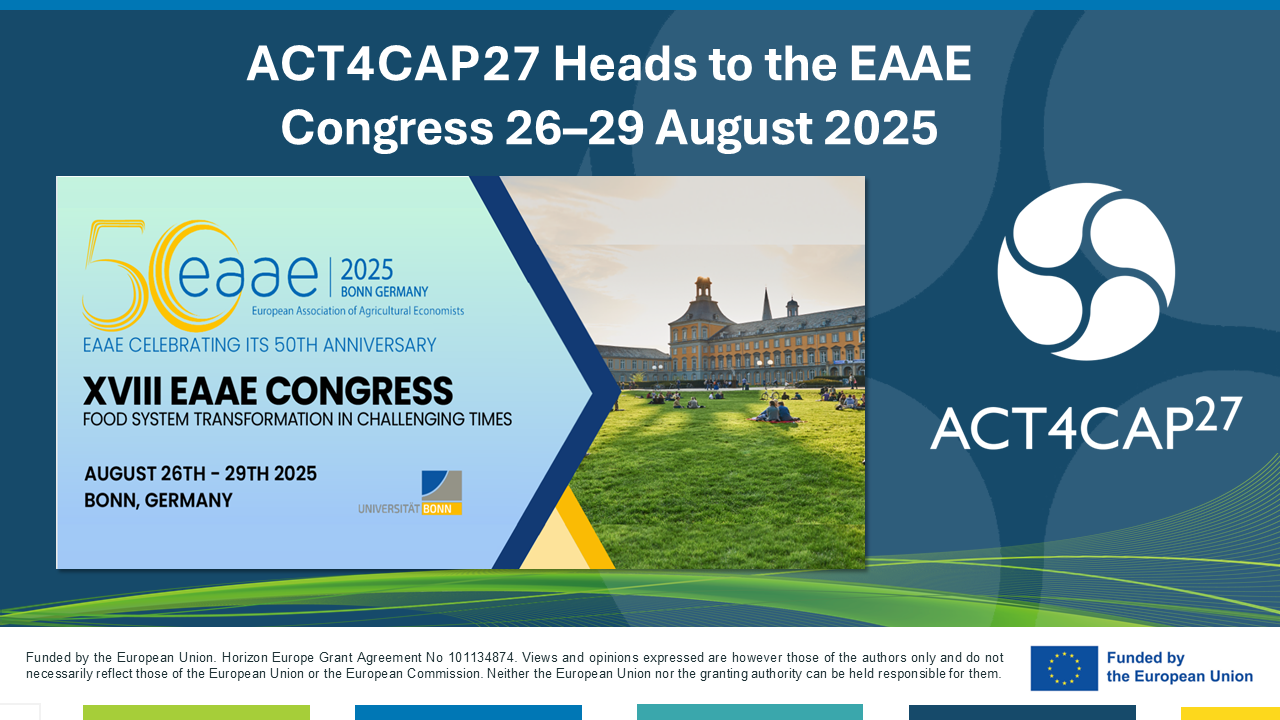 ACT4CAP27 Heads to the EAAE Congress 26–29 August 2025

50 eaae | 2025 BONN GERMANY
European Association of Agricultural Economists

EAAE CELEBRATING ITS 50TH ANNIVERSARY

XVIII EAAE CONGRESS
FOOD SYSTEM TRANSFORMATION IN CHALLENGING TIMES

AUGUST 26TH - 29TH 2025
BONN, GERMANY

UNIVERSITÄT BONN

ACT4CAP$^{27}$

Funded by the European Union. Horizon Europe Grant Agreement No 101134874. Views and opinions expressed are however those of the authors only and do not necessarily reflect those of the European Union or the European Commission. Neither the European Union nor the granting authority can be held responsible for them.

Funded by the European Union